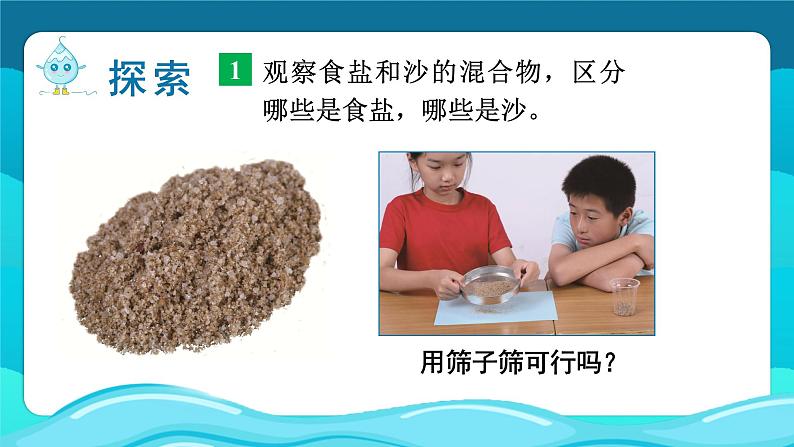 探索

1 观察食盐和沙的混合物，区分哪些是食盐，哪些是沙。

用筛子筛可行吗？